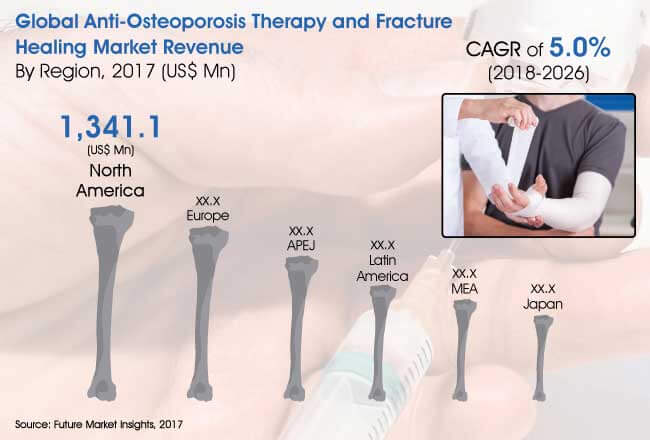 Global Anti-Osteoporosis Therapy and Fracture Healing Market Revenue
By Region, 2017 (US$ Mn)

CAGR of 5.0%
(2018-2026)

1,341.1
(US$ Mn)
North America

xx.x
Europe

xx.x
APEJ

xx.x
Latin America

xx.x
MEA

xx.x
Japan

Source: Future Market Insights, 2017